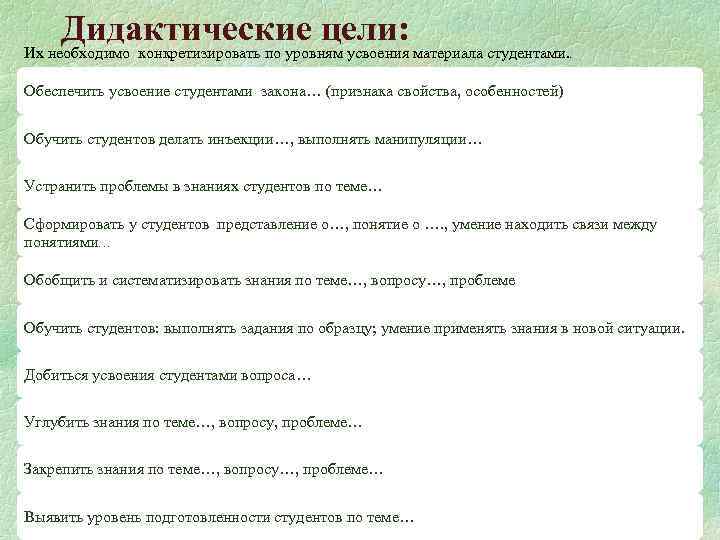 Дидактические цели:
Их необходимо конкретизировать по уровням усвоения материала студентами..

Обеспечить усвоение студентами закона… (признака свойства, особенностей)

Обучить студентов делать инъекции…, выполнять манипуляции…

Устранить проблемы в знаниях студентов по теме…

Сформировать у студентов представление о…, понятие о …., умение находить связи между понятиями…

Обобщить и систематизировать знания по теме…, вопросу…, проблеме

Обучить студентов: выполнять задания по образцу; умение применять знания в новой ситуации.

Добиться усвоения студентами вопроса…

Углубить знания по теме…, вопросу, проблеме…

Закрепить знания по теме…, вопросу…, проблеме…

Выявить уровень подготовленности студентов по теме…